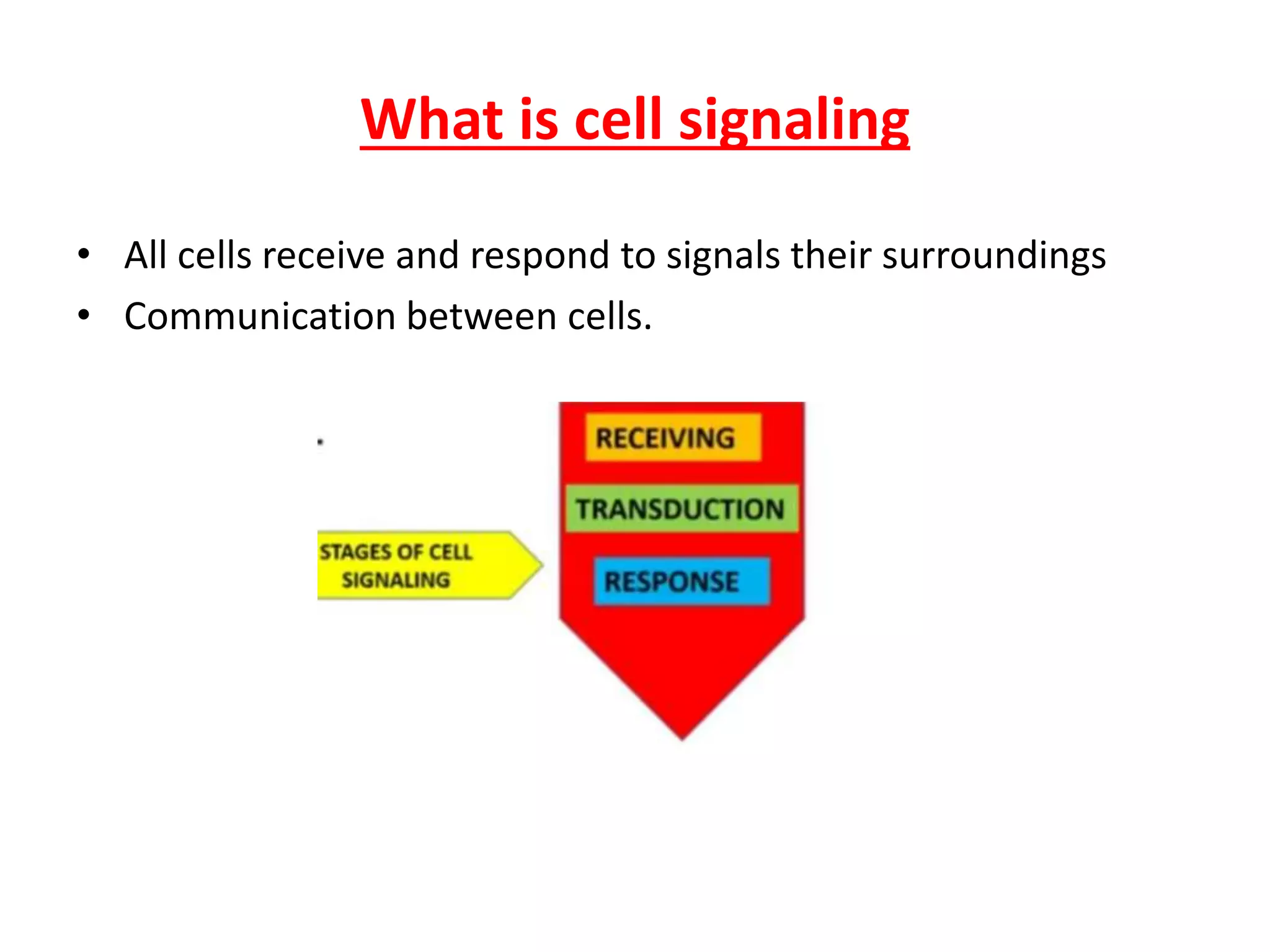 What is cell signaling

• All cells receive and respond to signals their surroundings
• Communication between cells.

STAGES OF CELL SIGNALING

RECEIVING

TRANSDUCTION

RESPONSE